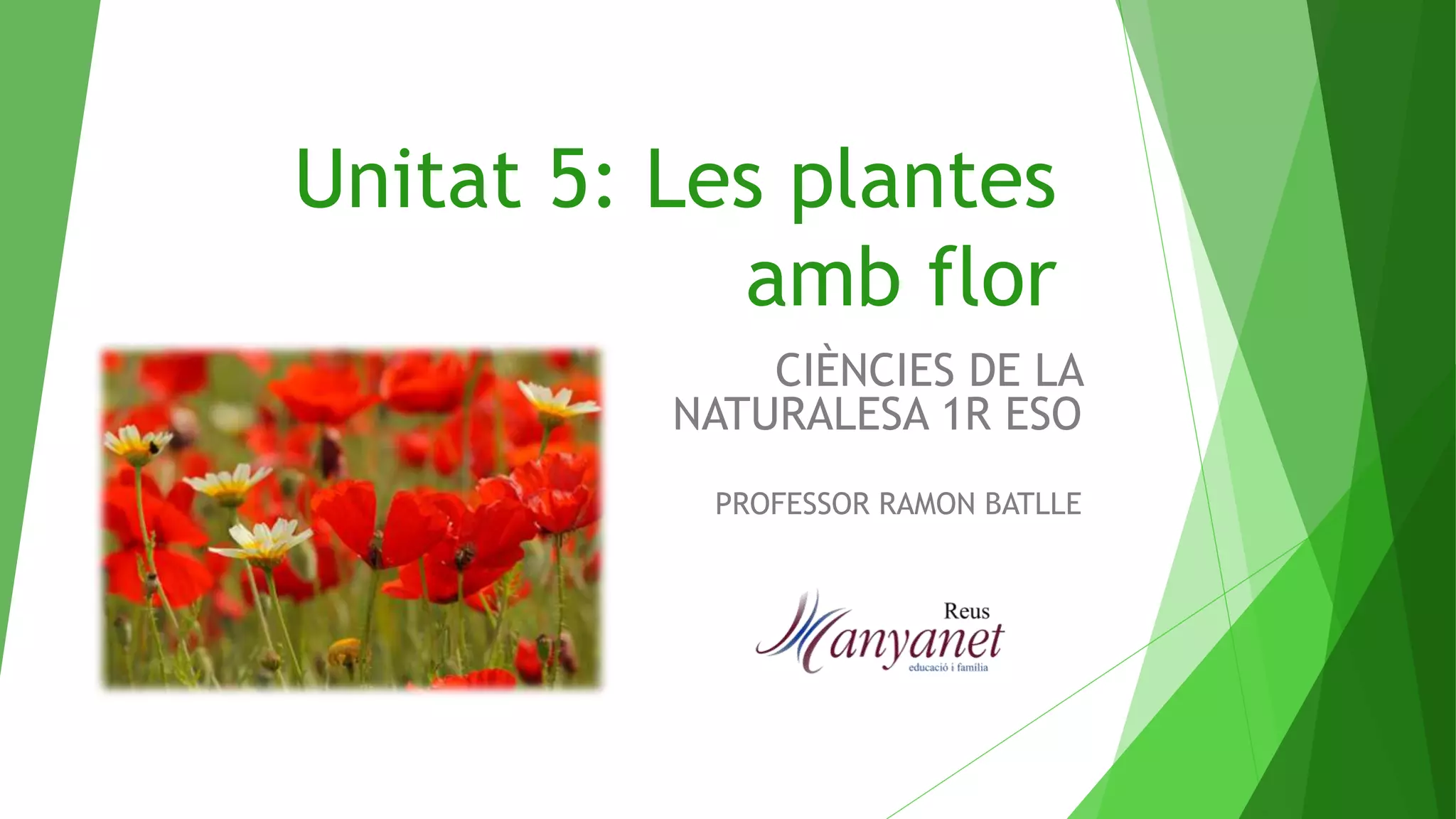 Unitat 5: Les plantes amb flor

CIÈNCIES DE LA NATURALESA 1R ESO

PROFESSOR RAMON BATLLE

Reus
Manyanet
educació i família